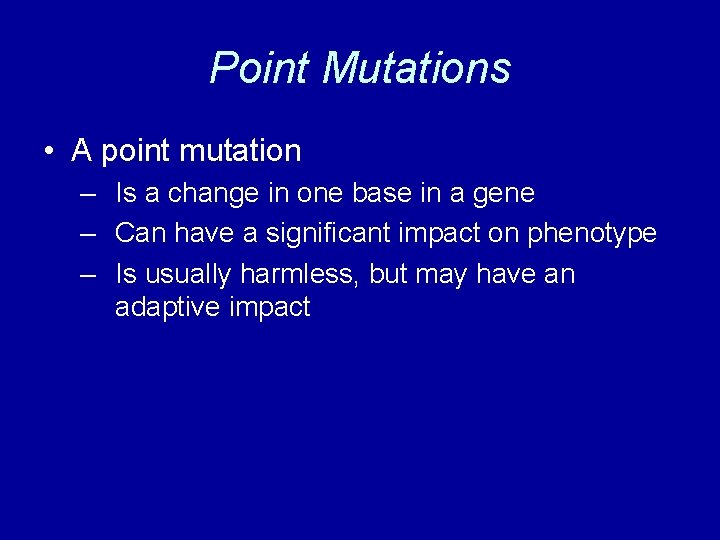 Point Mutations

• A point mutation
– Is a change in one base in a gene
– Can have a significant impact on phenotype
– Is usually harmless, but may have an adaptive impact